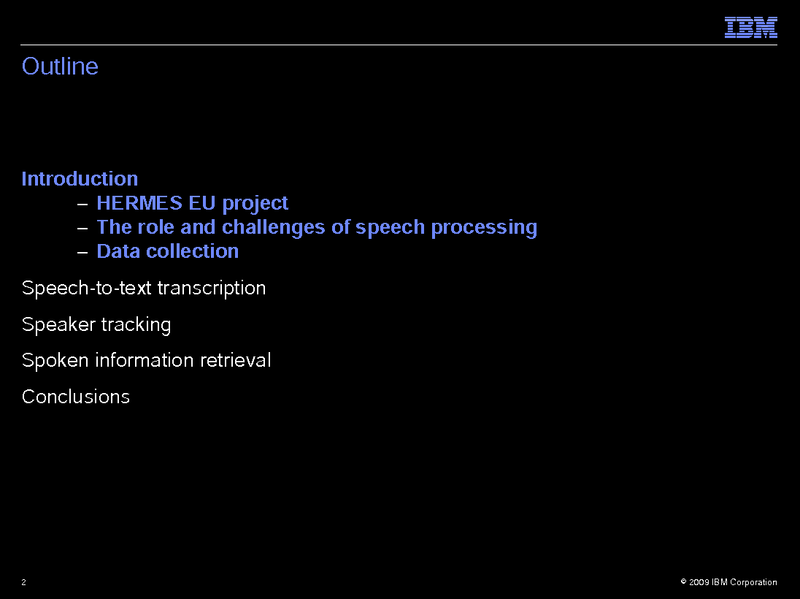 IBM

Outline

Introduction
– HERMES EU project
– The role and challenges of speech processing
– Data collection

Speech-to-text transcription

Speaker tracking

Spoken information retrieval

Conclusions

2

© 2009 IBM Corporation